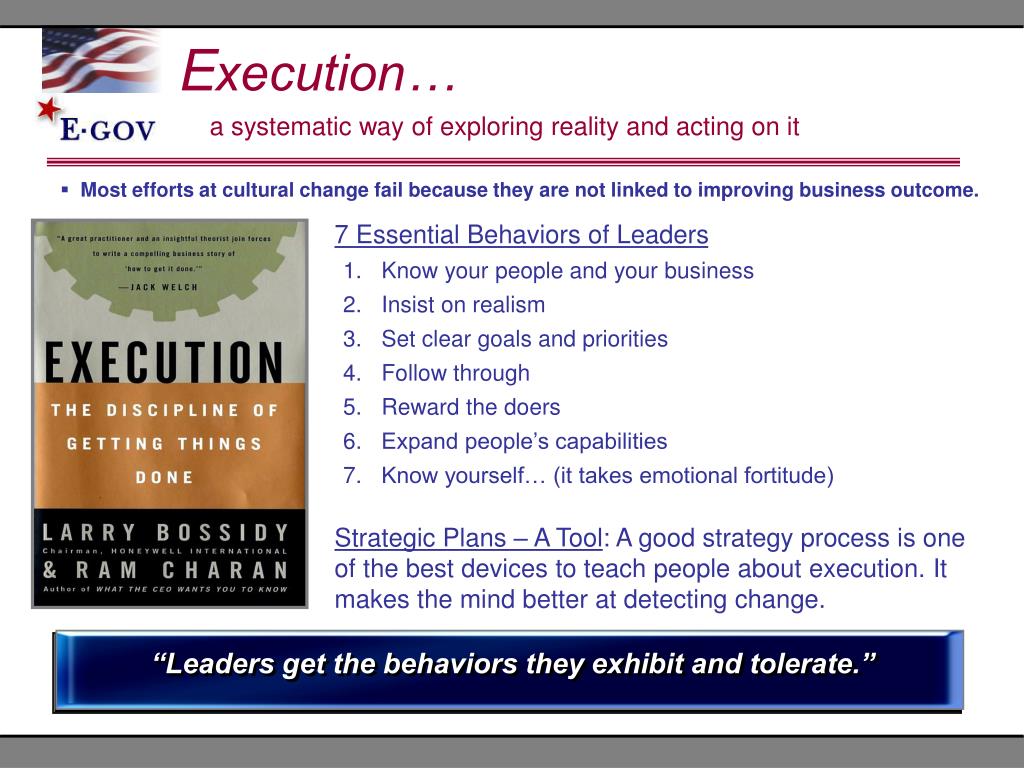 E·GOV

Execution…

a systematic way of exploring reality and acting on it

▪ Most efforts at cultural change fail because they are not linked to improving business outcome.

"A great practitioner and an insightful theorist join forces to write a compelling business story of 'how to get it done.'" —JACK WELCH

EXECUTION

THE DISCIPLINE OF GETTING THINGS DONE

LARRY BOSSIDY
Chairman, HONEYWELL INTERNATIONAL
& RAM CHARAN
Author of WHAT THE CEO WANTS YOU TO KNOW

7 Essential Behaviors of Leaders
1. Know your people and your business
2. Insist on realism
3. Set clear goals and priorities
4. Follow through
5. Reward the doers
6. Expand people's capabilities
7. Know yourself… (it takes emotional fortitude)

Strategic Plans – A Tool: A good strategy process is one of the best devices to teach people about execution. It makes the mind better at detecting change.

"Leaders get the behaviors they exhibit and tolerate."